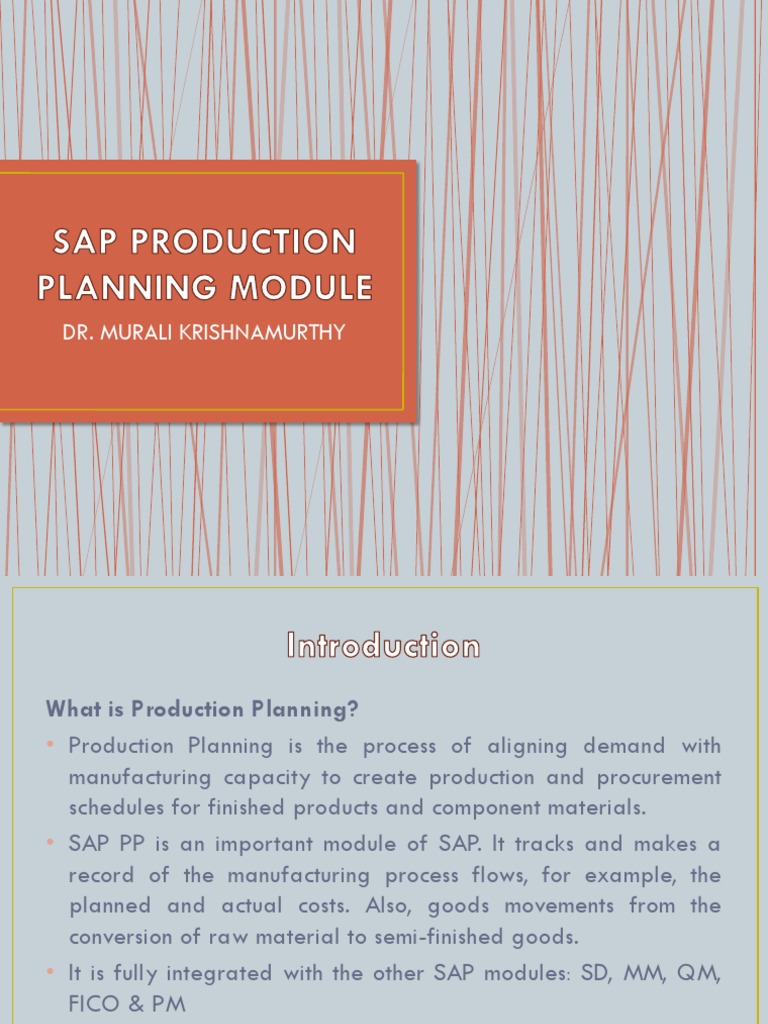 SAP PRODUCTION PLANNING MODULE

DR. MURALI KRISHNAMURTHY

Introduction

What is Production Planning?

• Production Planning is the process of aligning demand with manufacturing capacity to create production and procurement schedules for finished products and component materials.

• SAP PP is an important module of SAP. It tracks and makes a record of the manufacturing process flows, for example, the planned and actual costs. Also, goods movements from the conversion of raw material to semi-finished goods.

• It is fully integrated with the other SAP modules: SD, MM, QM, FICO & PM